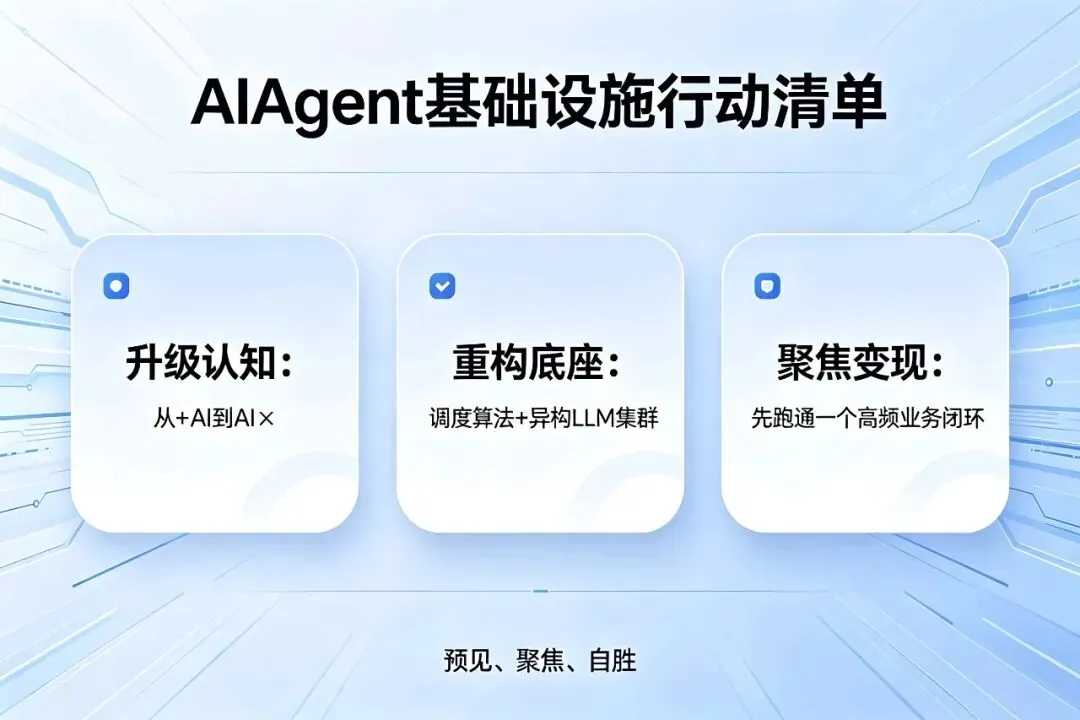 AIAgent基础设施行动清单

升级认知：

从+AI到AI×

重构底座：

调度算法+异构LLM集群

聚焦变现：

先跑通一个高频业务闭环

预见、聚焦、自胜